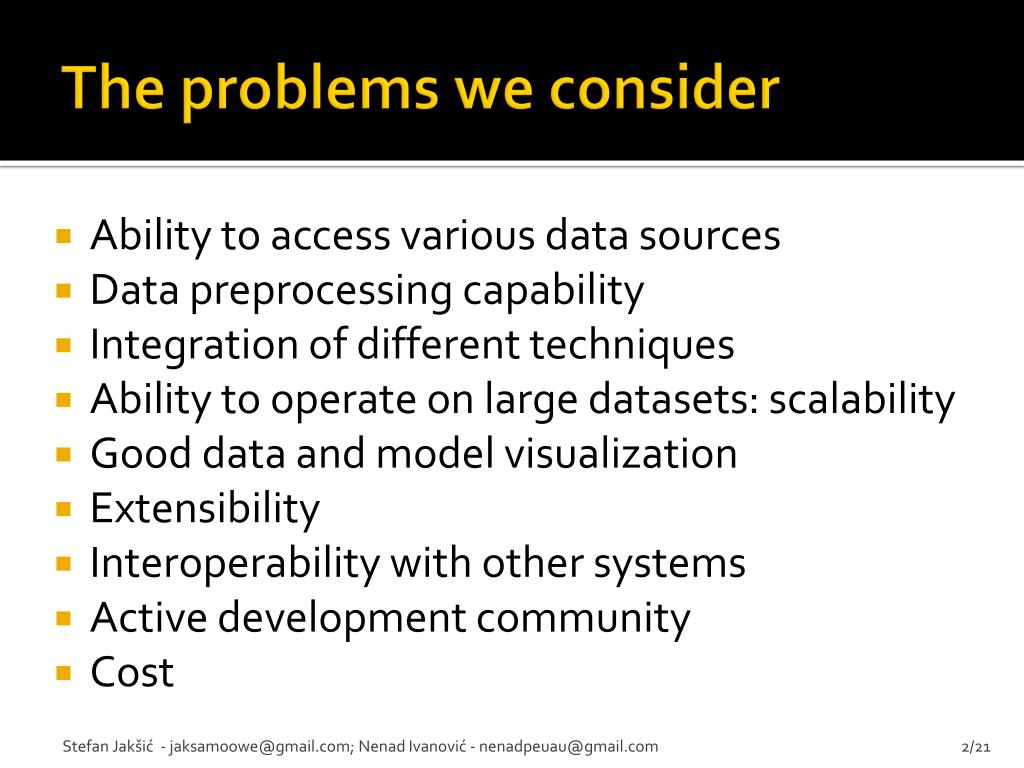 The problems we consider

- Ability to access various data sources
- Data preprocessing capability
- Integration of different techniques
- Ability to operate on large datasets: scalability
- Good data and model visualization
- Extensibility
- Interoperability with other systems
- Active development community
- Cost

Stefan Jakšić - jaksamoowe@gmail.com; Nenad Ivanović - nenadpeuau@gmail.com

2/21